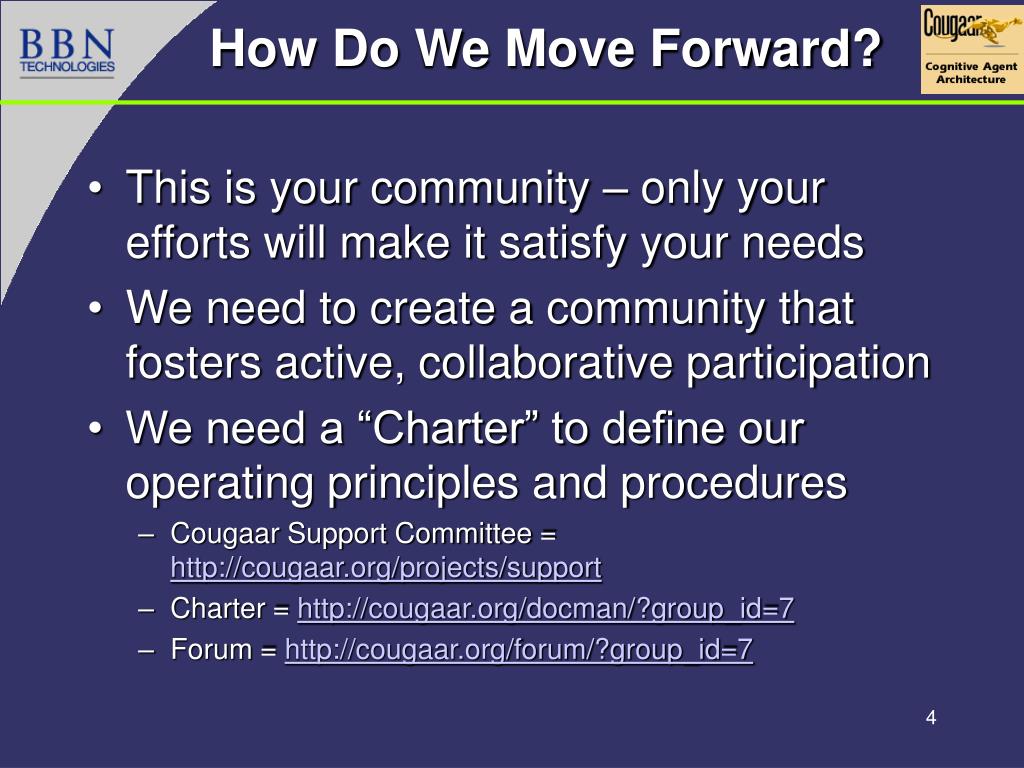 BBN TECHNOLOGIES

How Do We Move Forward?

Cougaar
Cognitive Agent Architecture

• This is your community – only your efforts will make it satisfy your needs
• We need to create a community that fosters active, collaborative participation
• We need a “Charter” to define our operating principles and procedures
– Cougaar Support Committee = http://cougaar.org/projects/support
– Charter = http://cougaar.org/docman/?group_id=7
– Forum = http://cougaar.org/forum/?group_id=7

4